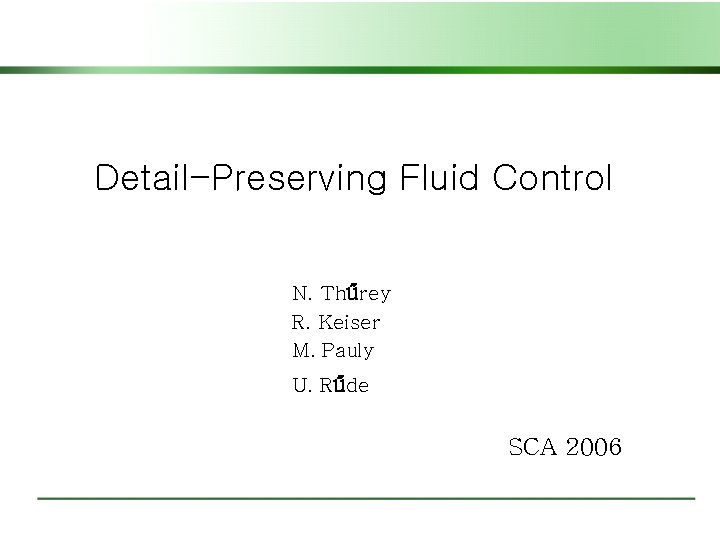 Detail-Preserving Fluid Control

N. Thűrey
R. Keiser
M. Pauly
U. Rűde

SCA 2006